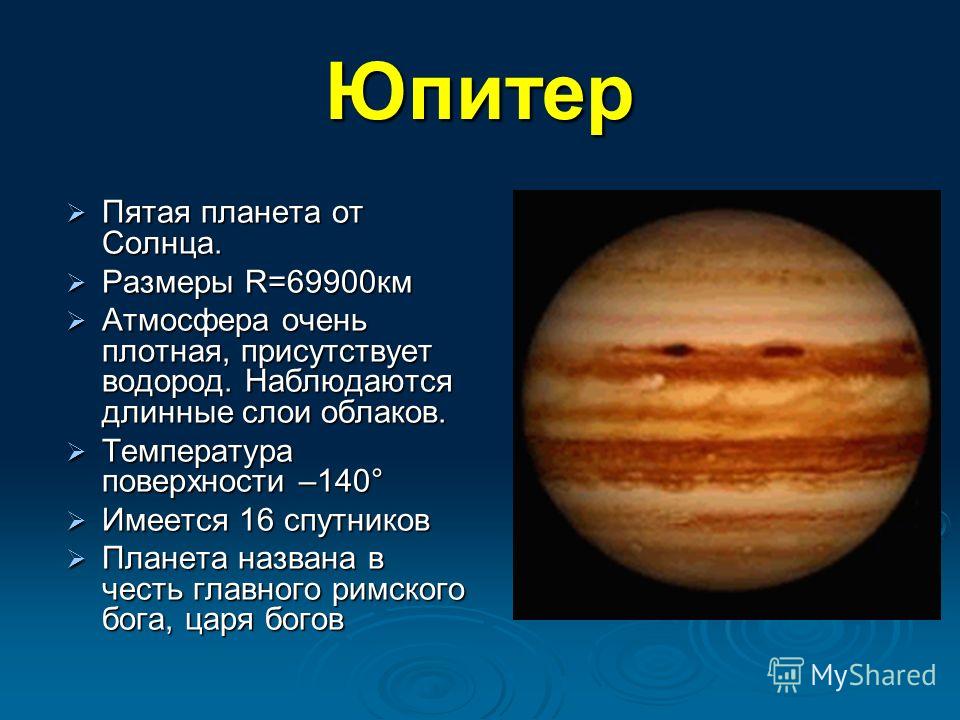 Юпитер

➢ Пятая планета от Солнца.
➢ Размеры R=69900км
➢ Атмосфера очень плотная, присутствует водород. Наблюдаются длинные слои облаков.
➢ Температура поверхности –140°
➢ Имеется 16 спутников
➢ Планета названа в честь главного римского бога, царя богов

MyShared